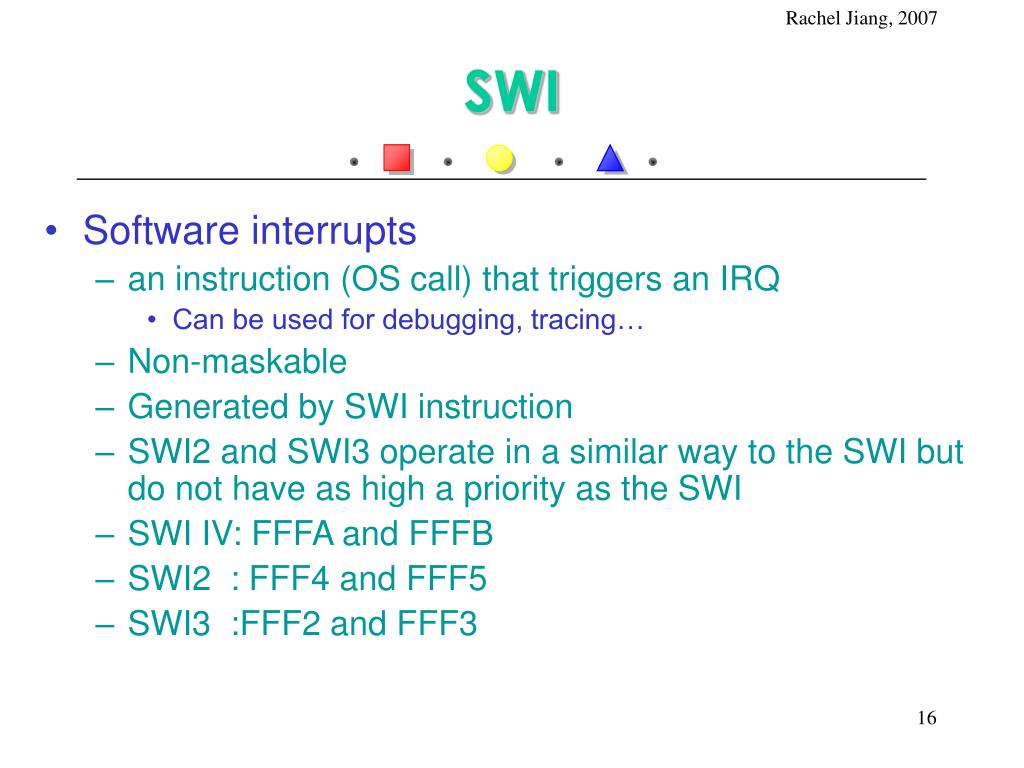 Rachel Jiang, 2007

SWI

• Software interrupts
– an instruction (OS call) that triggers an IRQ
• Can be used for debugging, tracing…
– Non-maskable
– Generated by SWI instruction
– SWI2 and SWI3 operate in a similar way to the SWI but do not have as high a priority as the SWI
– SWI IV: FFFA and FFFB
– SWI2 : FFF4 and FFF5
– SWI3 :FFF2 and FFF3

16